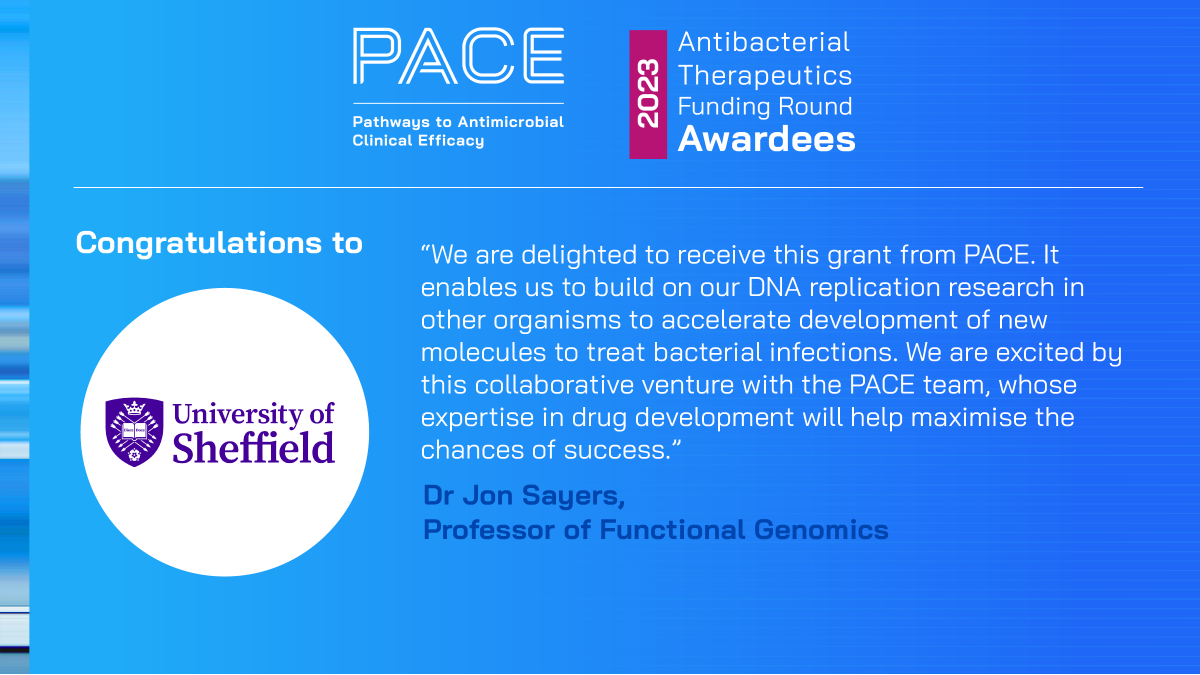 PACE
Pathways to Antimicrobial Clinical Efficacy

2023
Antibacterial Therapeutics Funding Round
Awardees

Congratulations to

University of Sheffield

“We are delighted to receive this grant from PACE. It enables us to build on our DNA replication research in other organisms to accelerate development of new molecules to treat bacterial infections. We are excited by this collaborative venture with the PACE team, whose expertise in drug development will help maximise the chances of success.”

Dr Jon Sayers,
Professor of Functional Genomics